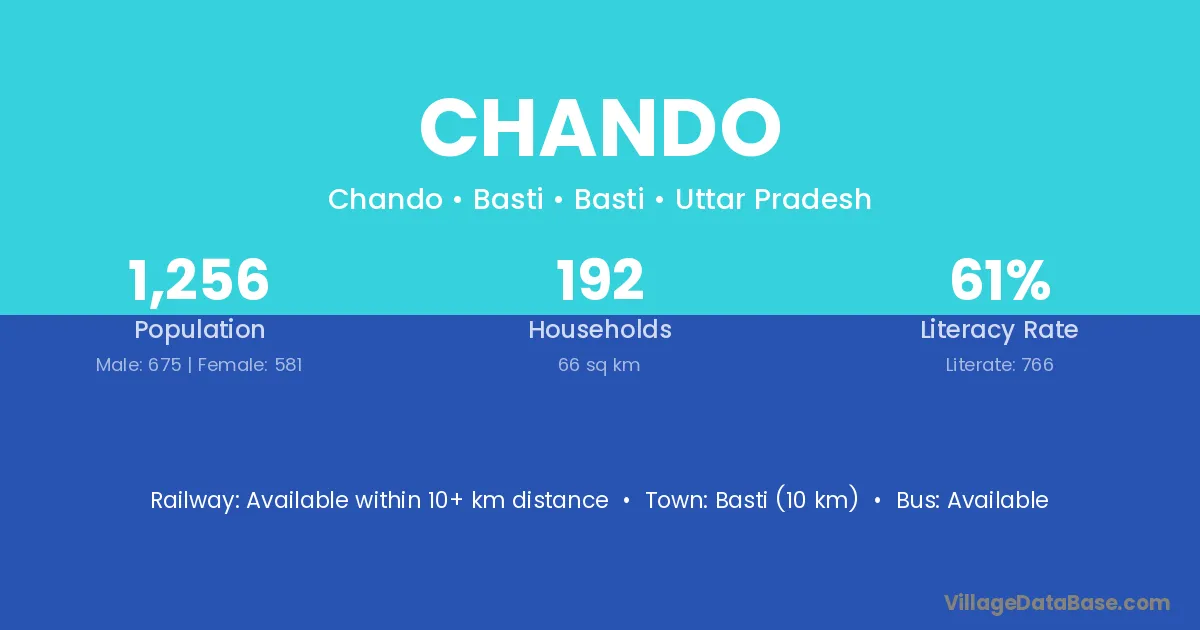 CHANDO

Chando • Basti • Basti • Uttar Pradesh

1,256
Population
Male: 675 | Female: 581

192
Households
66 sq km

61%
Literacy Rate
Literate: 766

Railway: Available within 10+ km distance • Town: Basti (10 km) • Bus: Available

VillageDataBase.com